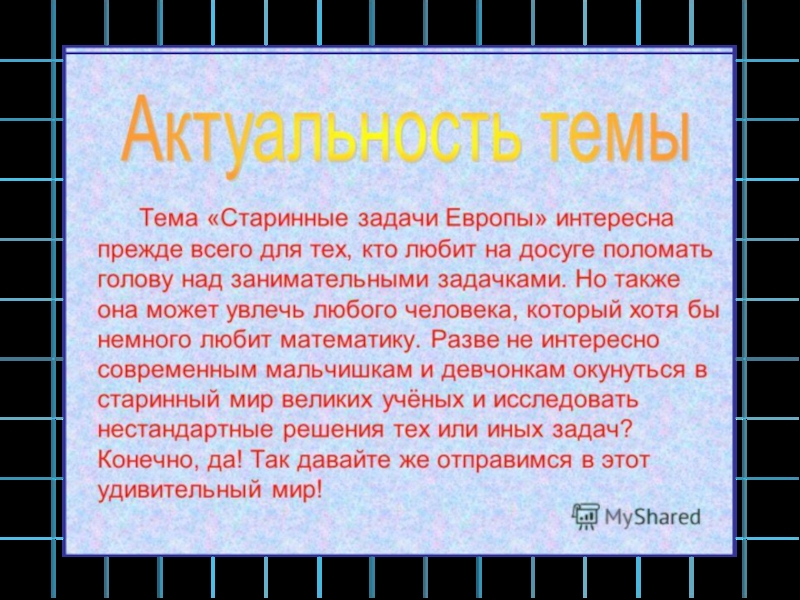 Актуальность темы

Тема «Старинные задачи Европы» интересна прежде всего для тех, кто любит на досуге поломать голову над занимательными задачками. Но также она может увлечь любого человека, который хотя бы немного любит математику. Разве не интересно современным мальчишкам и девчонкам окунуться в старинный мир великих учёных и исследовать нестандартные решения тех или иных задач? Конечно, да! Так давайте же отправимся в этот удивительный мир!

MyShared